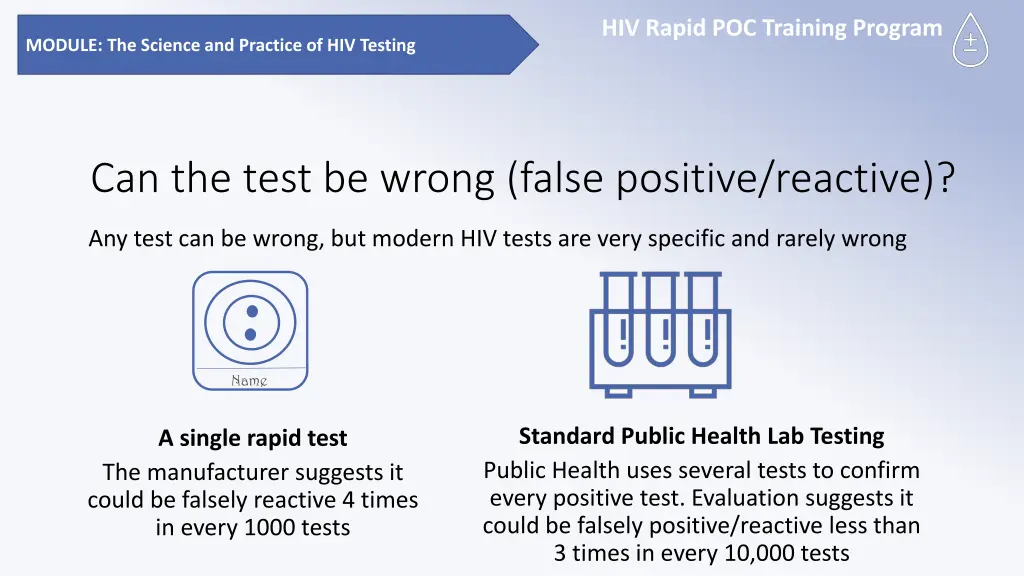 MODULE: The Science and Practice of HIV Testing

HIV Rapid POC Training Program

±

Can the test be wrong (false positive/reactive)?

Any test can be wrong, but modern HIV tests are very specific and rarely wrong

Name

A single rapid test
The manufacturer suggests it could be falsely reactive 4 times in every 1000 tests

Standard Public Health Lab Testing
Public Health uses several tests to confirm every positive test. Evaluation suggests it could be falsely positive/reactive less than 3 times in every 10,000 tests